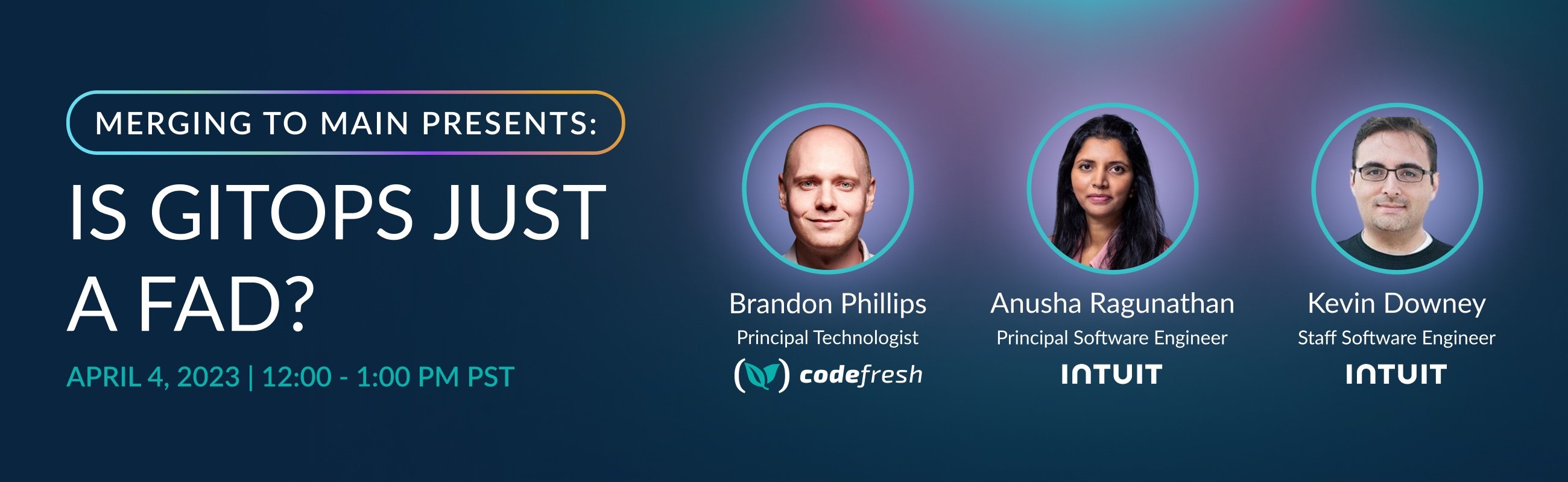 MERGING TO MAIN PRESENTS:

IS GITOPS JUST A FAD?

APRIL 4, 2023 | 12:00 - 1:00 PM PST

Brandon Phillips
Principal Technologist
codefresh

Anusha Ragunathan
Principal Software Engineer
INTUIT

Kevin Downey
Staff Software Engineer
INTUIT